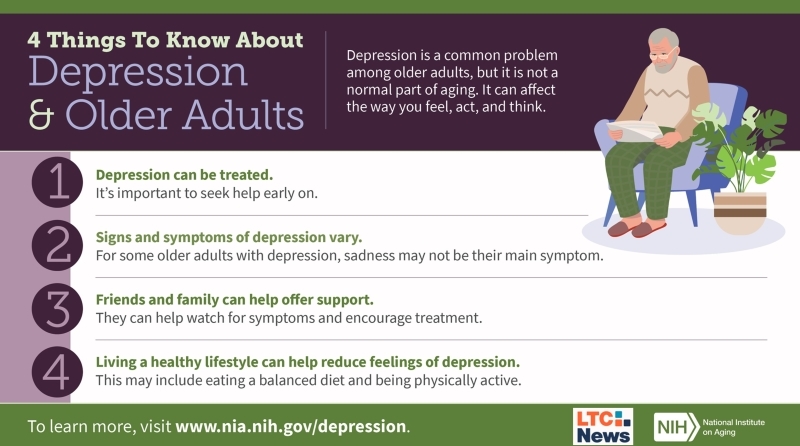 4 Things To Know About
Depression & Older Adults

Depression is a common problem among older adults, but it is not a normal part of aging. It can affect the way you feel, act, and think.

1
Depression can be treated.
It's important to seek help early on.

2
Signs and symptoms of depression vary.
For some older adults with depression, sadness may not be their main symptom.

3
Friends and family can help offer support.
They can help watch for symptoms and encourage treatment.

4
Living a healthy lifestyle can help reduce feelings of depression.
This may include eating a balanced diet and being physically active.

To learn more, visit www.nia.nih.gov/depression.

LTC News

NIH National Institute on Aging